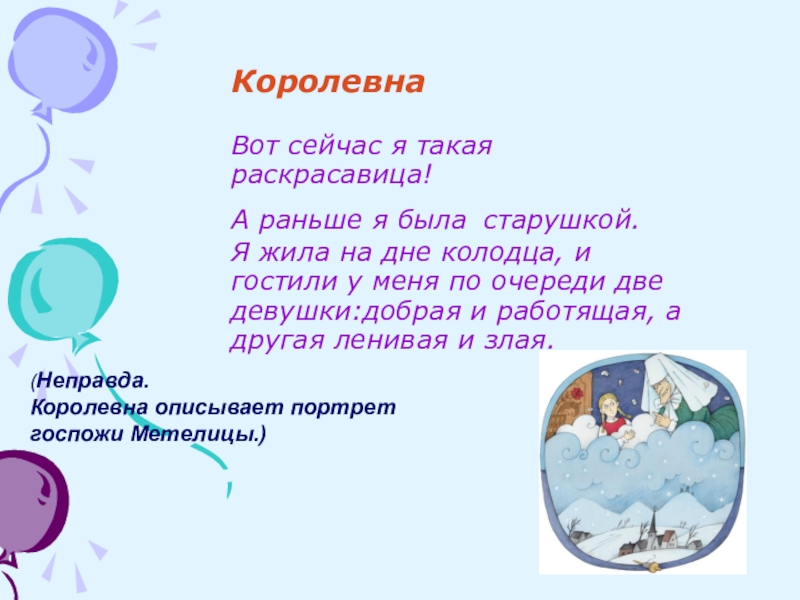 Королевна

Вот сейчас я такая раскрасавица!

А раньше я была старушкой. Я жила на дне колодца, и гостили у меня по очереди две девушки:добрая и работящая, а другая ленивая и злая.

(Неправда. Королевна описывает портрет госпожи Метелицы.)